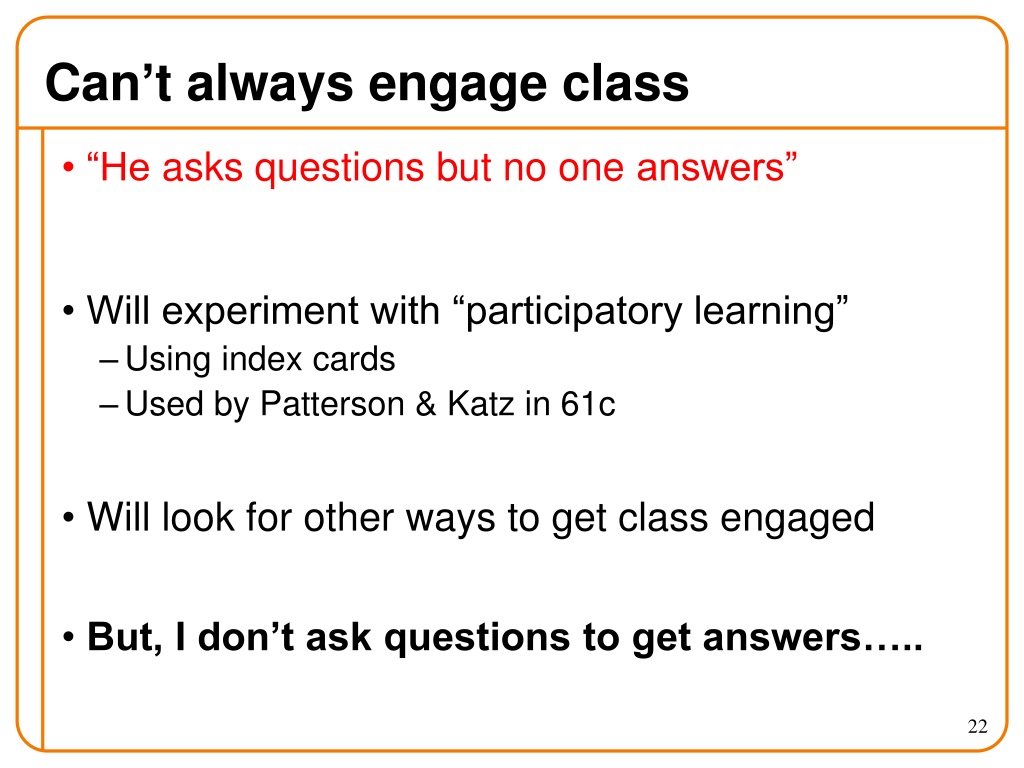 Can’t always engage class

• “He asks questions but no one answers”

• Will experiment with “participatory learning”
– Using index cards
– Used by Patterson & Katz in 61c

• Will look for other ways to get class engaged

• But, I don’t ask questions to get answers…..

22